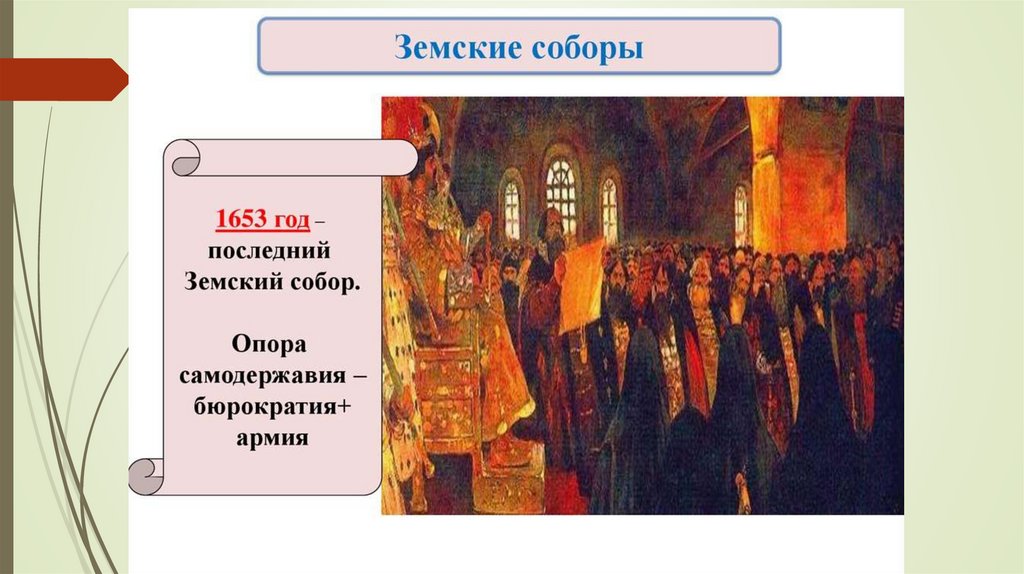 Земские соборы

1653 год – последний Земский собор.

Опора самодержавия – бюрократия+ армия